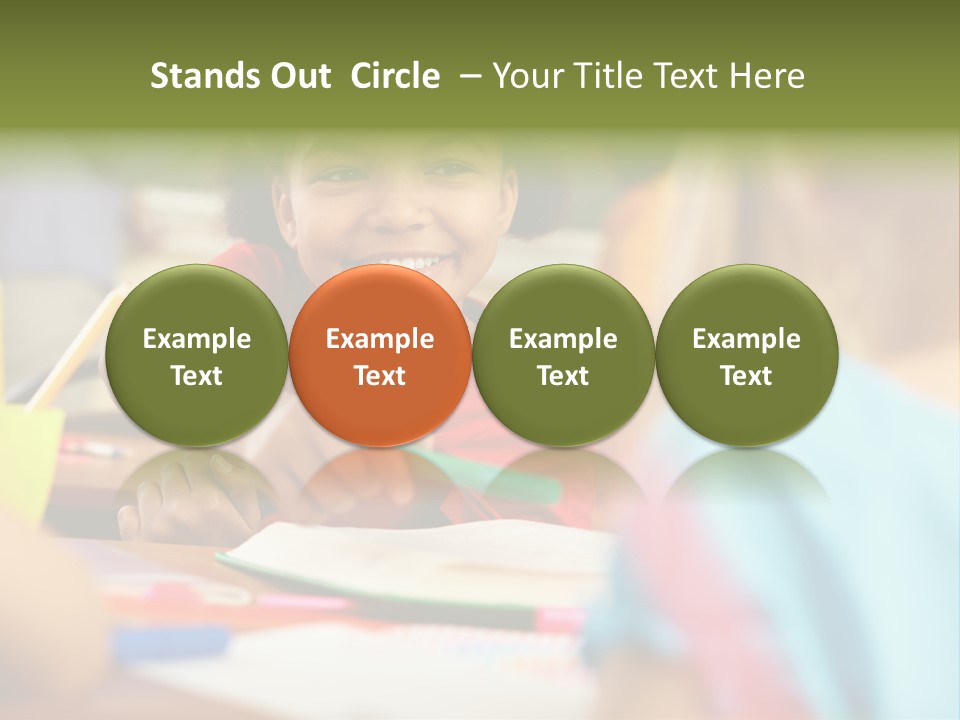 Stands Out Circle – Your Title Text Here

Example Text

Example Text

Example Text

Example Text